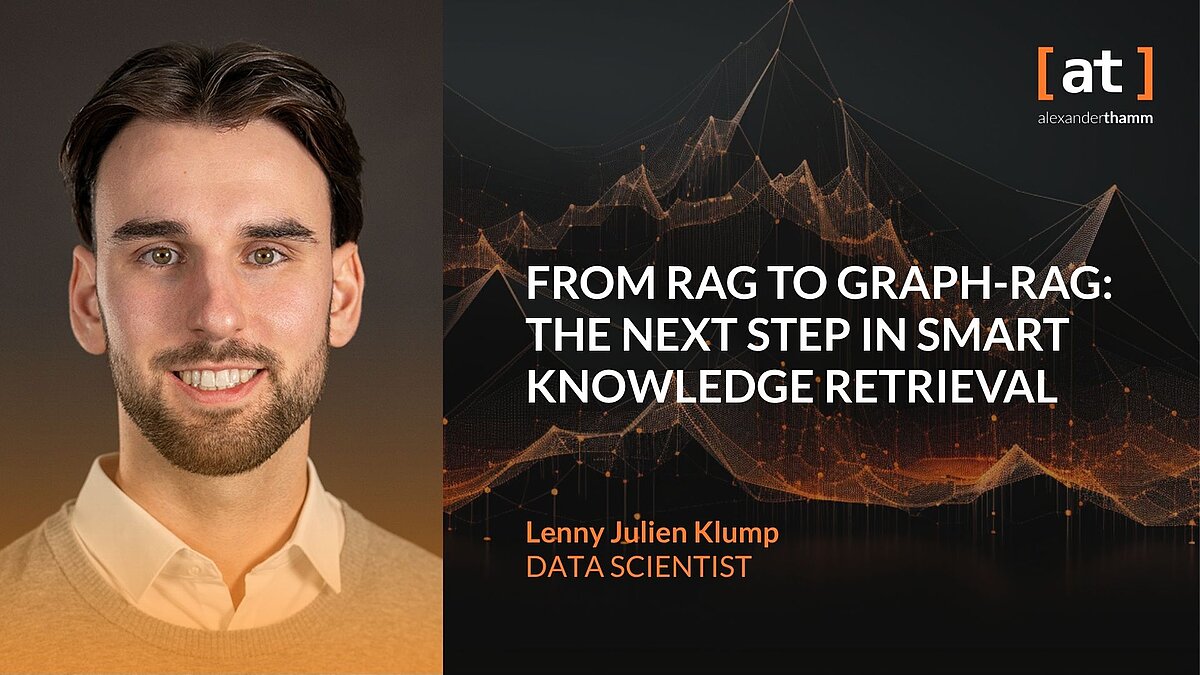 [ at ]
alexanderthamm

FROM RAG TO GRAPH-RAG: THE NEXT STEP IN SMART KNOWLEDGE RETRIEVAL

Lenny Julien Klump
DATA SCIENTIST